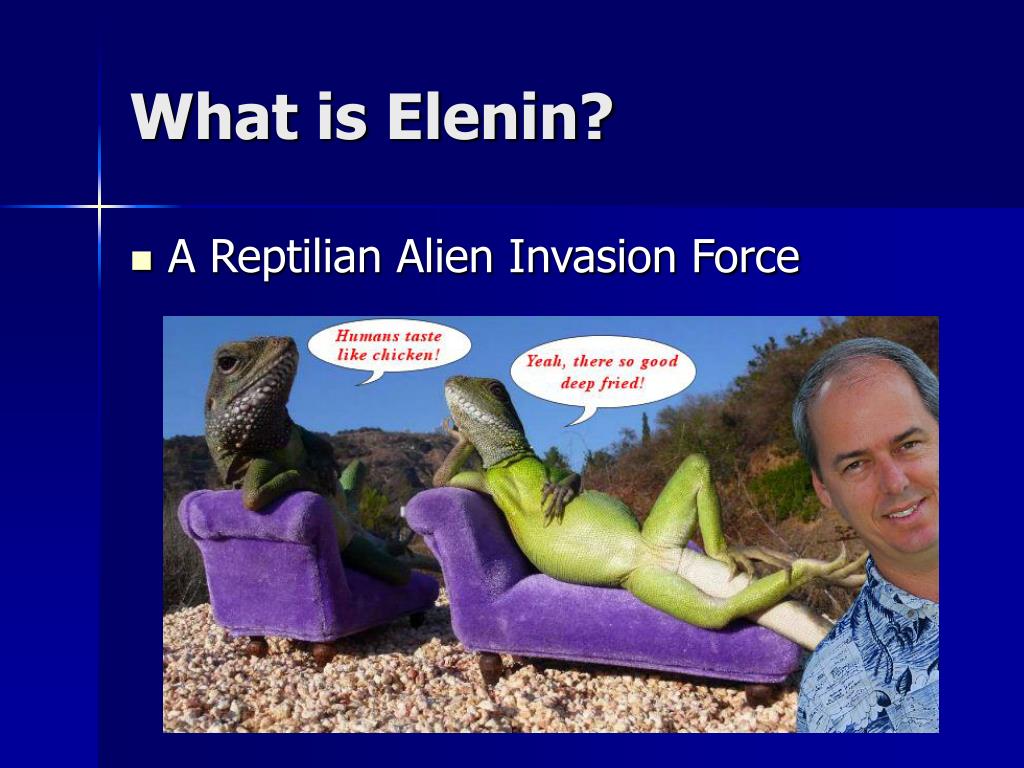 What is Elenin?

A Reptilian Alien Invasion Force

Humans taste like chicken!

Yeah, there so good deep fried!